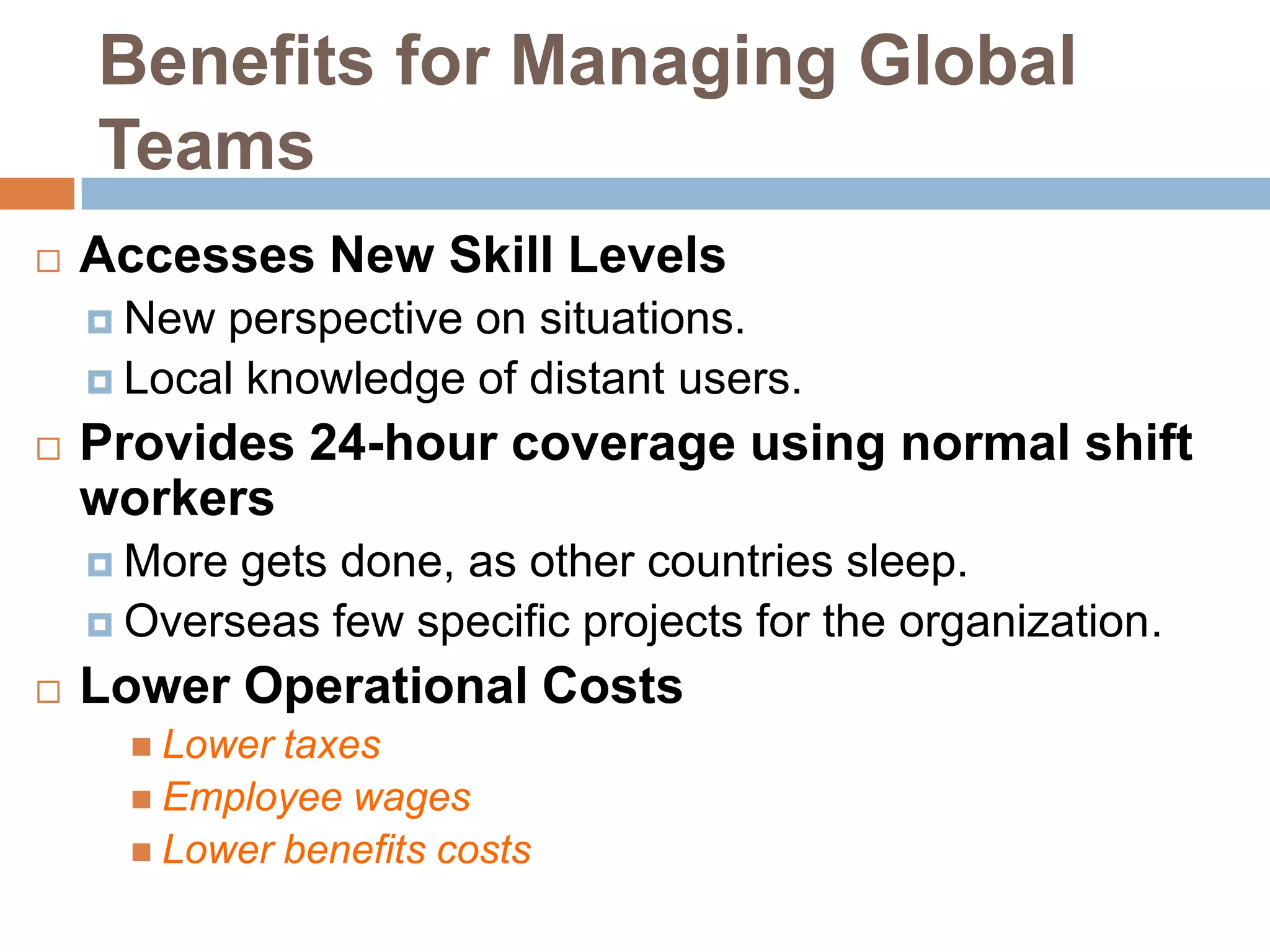 Benefits for Managing Global Teams

Accesses New Skill Levels

New perspective on situations.

Local knowledge of distant users.

Provides 24-hour coverage using normal shift workers

More gets done, as other countries sleep.

Overseas few specific projects for the organization.

Lower Operational Costs

Lower taxes

Employee wages

Lower benefits costs